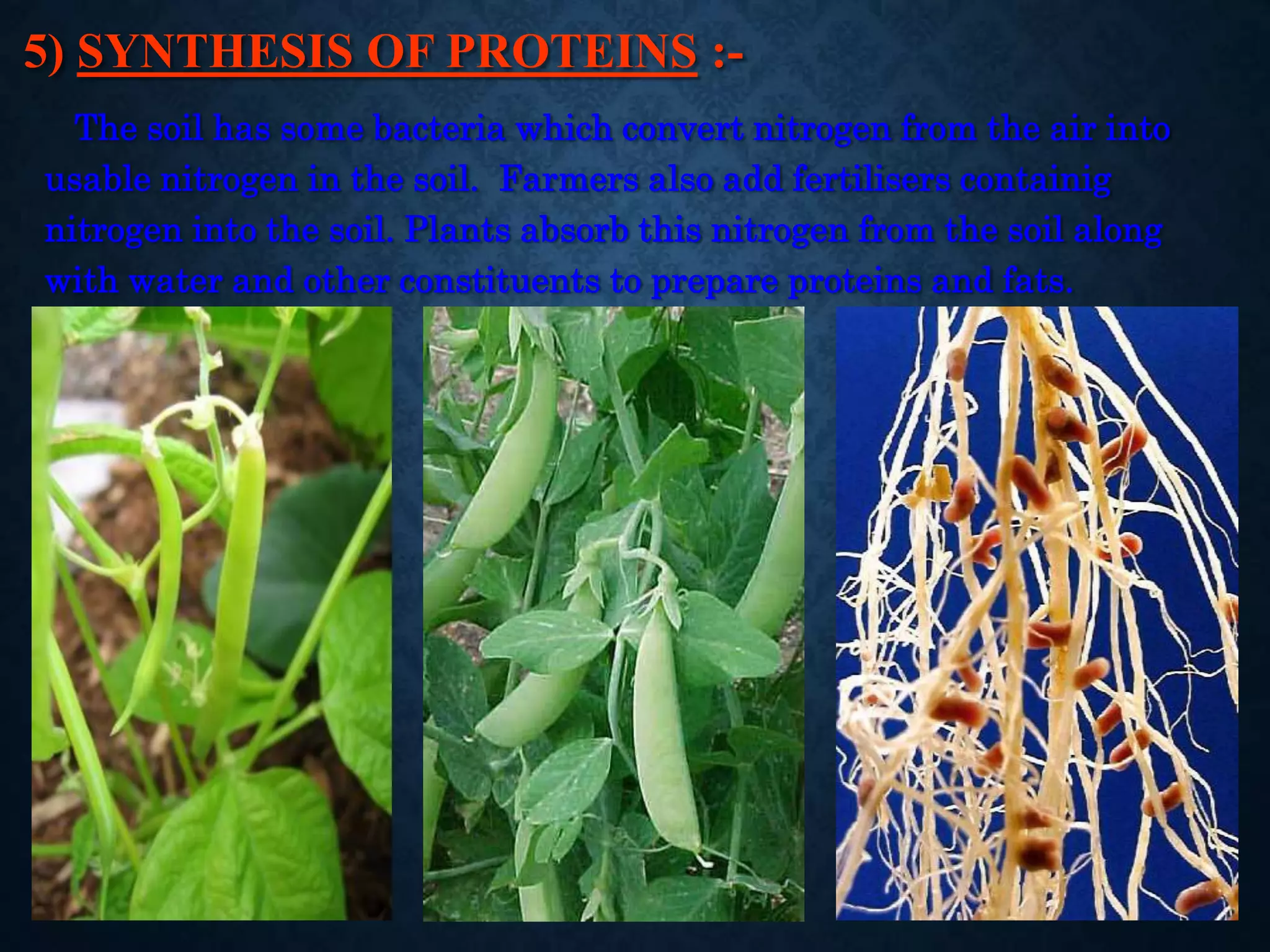 5) SYNTHESIS OF PROTEINS :-

The soil has some bacteria which convert nitrogen from the air into usable nitrogen in the soil. Farmers also add fertilisers containig nitrogen into the soil. Plants absorb this nitrogen from the soil along with water and other constituents to prepare proteins and fats.